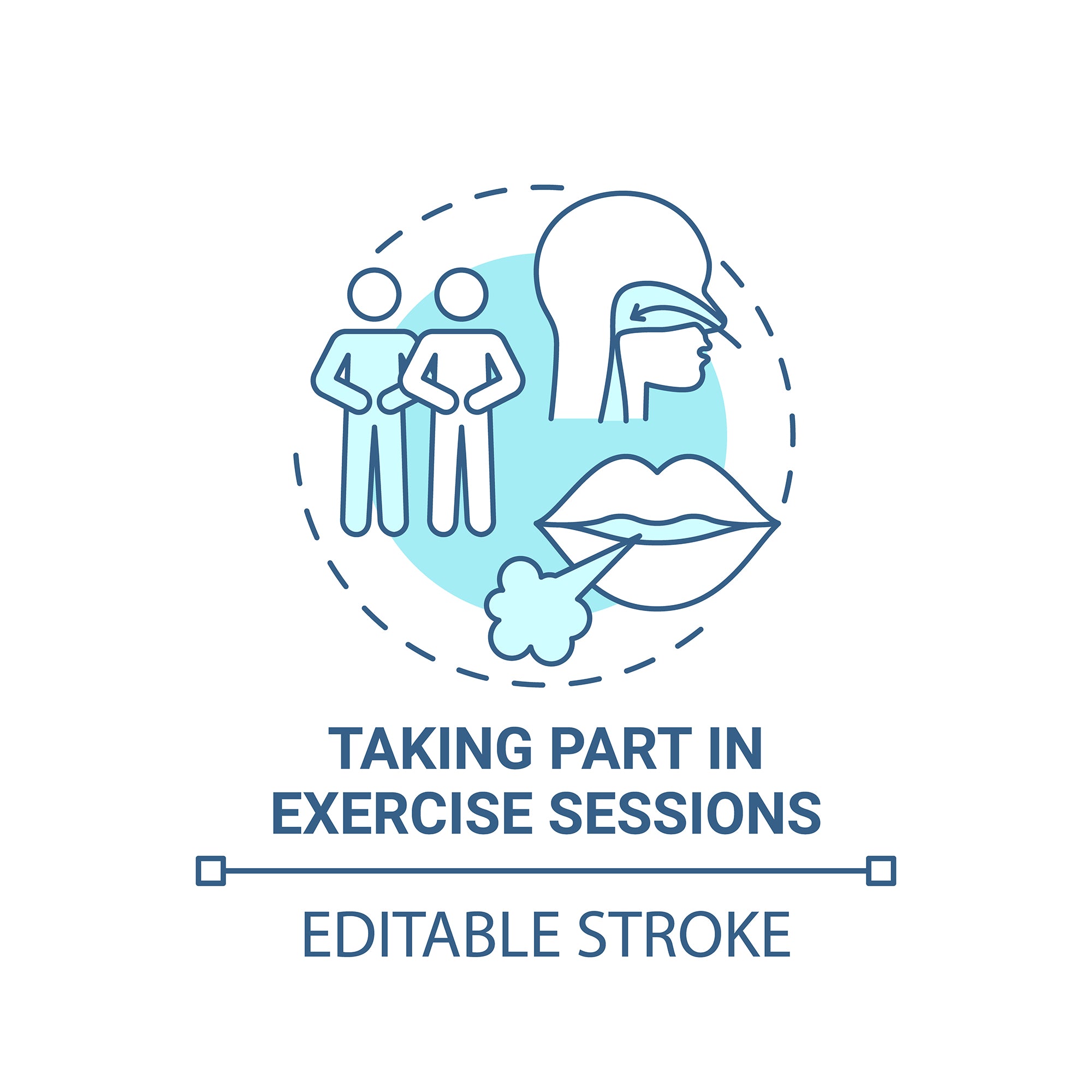 TAKING PART IN EXERCISE SESSIONS

EDITABLE STROKE